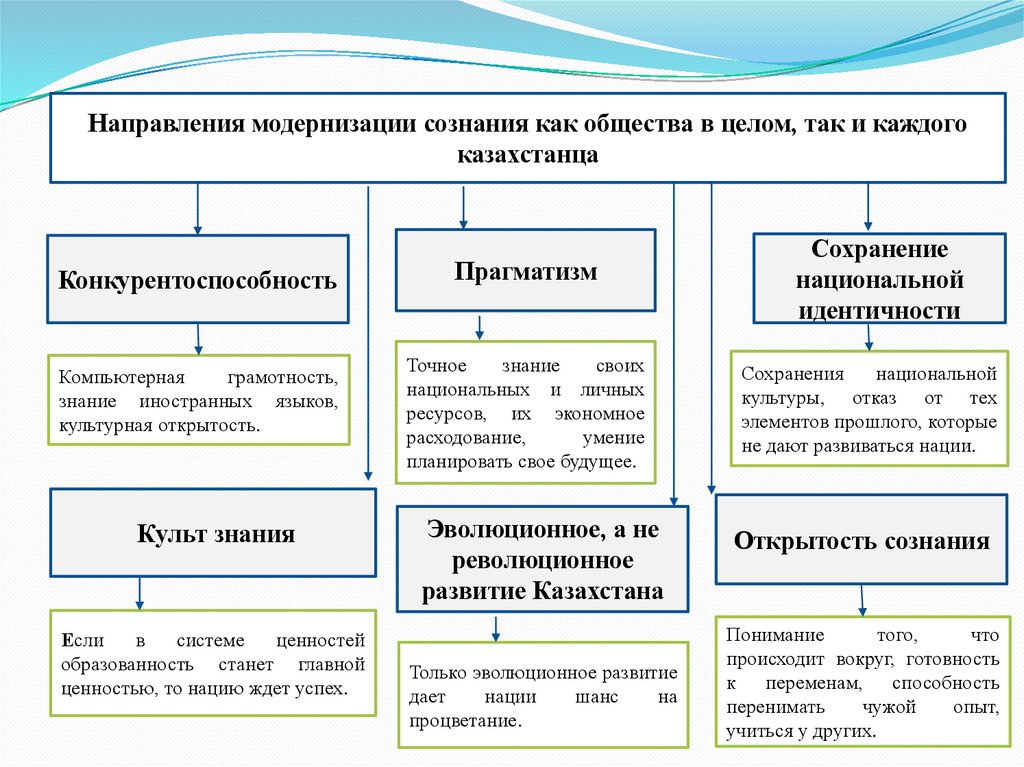 Направления модернизации сознания как общества в целом, так и каждого казахстанца

Конкурентоспособность

Компьютерная грамотность, знание иностранных языков, культурная открытость.

Прагматизм

Точное знание своих национальных и личных ресурсов, их экономное расходование, умение планировать свое будущее.

Сохранение национальной идентичности

Сохранения национальной культуры, отказ от тех элементов прошлого, которые не дают развиваться нации.

Культ знания

Если в системе ценностей образованность станет главной ценностью, то нацию ждет успех.

Эволюционное, а не революционное развитие Казахстана

Только эволюционное развитие дает нации шанс на процветание.

Открытость сознания

Понимание того, что происходит вокруг, готовность к переменам, способность перенимать чужой опыт, учиться у других.